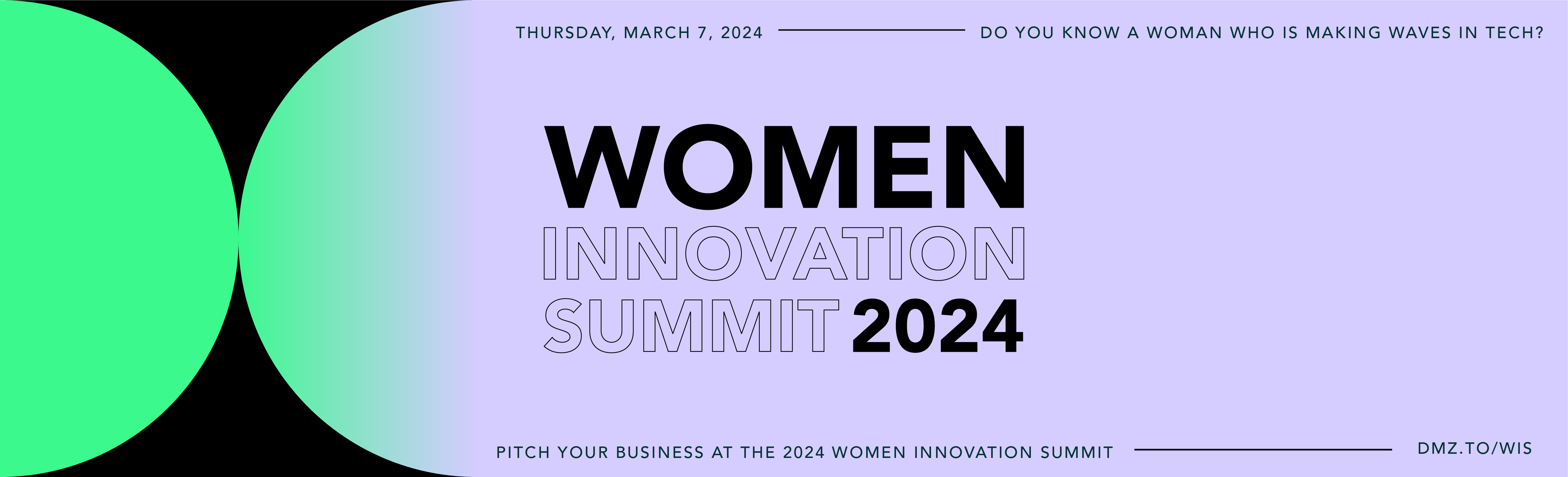 THURSDAY, MARCH 7, 2024

DO YOU KNOW A WOMAN WHO IS MAKING WAVES IN TECH?

WOMEN
INNOVATION
SUMMIT 2024

PITCH YOUR BUSINESS AT THE 2024 WOMEN INNOVATION SUMMIT

DMZ.TO/WIS